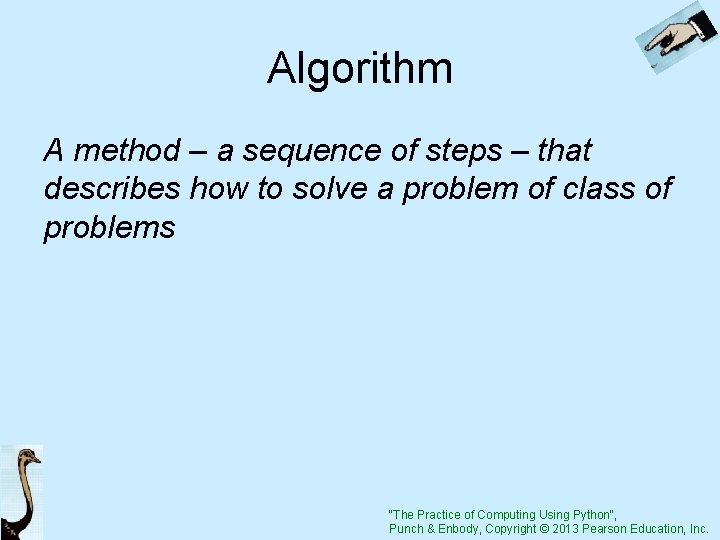 Algorithm

A method – a sequence of steps – that describes how to solve a problem of class of problems

"The Practice of Computing Using Python",
Punch & Enbody, Copyright © 2013 Pearson Education, Inc.